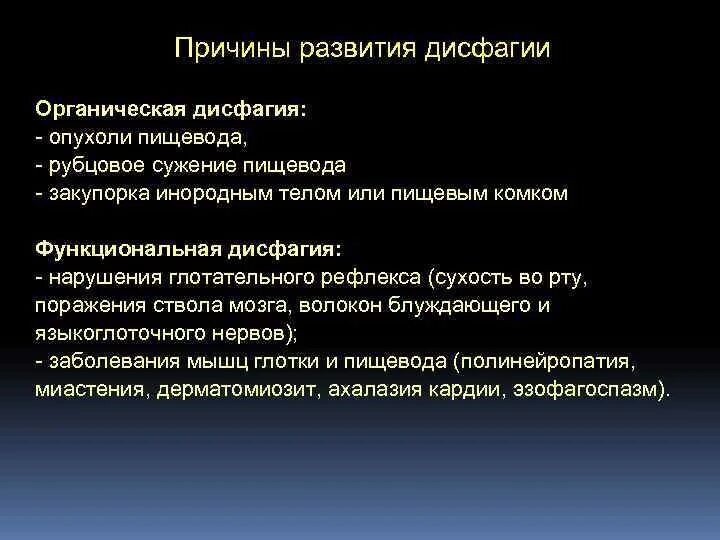 Причины развития дисфагии

Органическая дисфагия:
- опухоли пищевода,
- рубцовое сужение пищевода
- закупорка инородным телом или пищевым комком

Функциональная дисфагия:
- нарушения глотательного рефлекса (сухость во рту, поражения ствола мозга, волокон блуждающего и языкоглоточного нервов);
- заболевания мышц глотки и пищевода (полинейропатия, миастения, дерматомиозит, ахалазия кардии, эзофагоспазм).